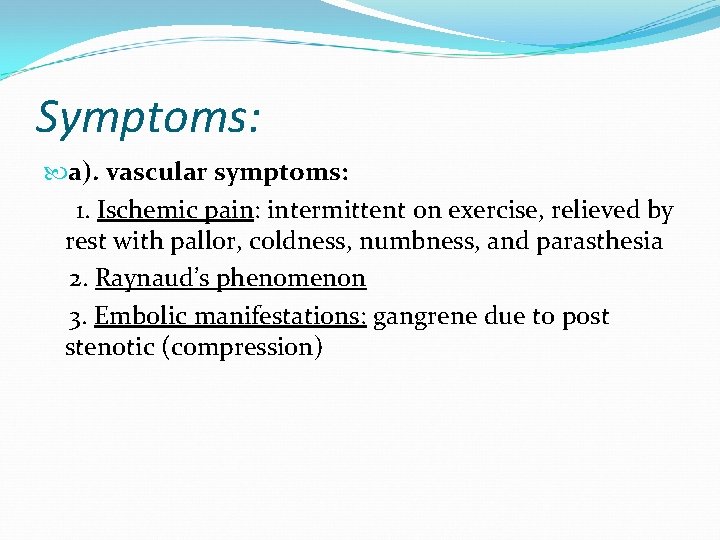 Symptoms:

a). vascular symptoms:

1. Ischemic pain: intermittent on exercise, relieved by rest with pallor, coldness, numbness, and parasthesia

2. Raynaud's phenomenon

3. Embolic manifestations: gangrene due to post stenotic (compression)